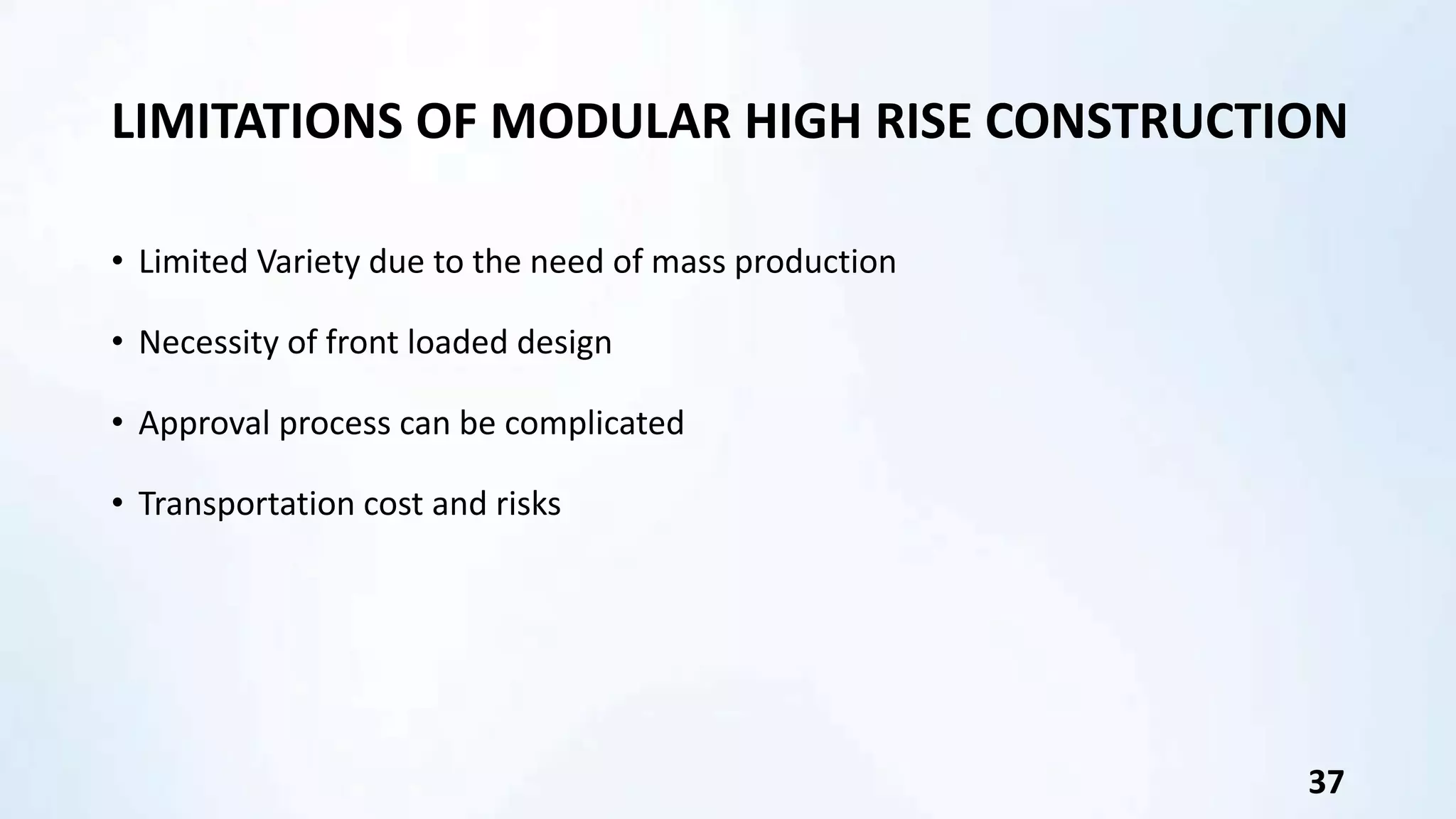 LIMITATIONS OF MODULAR HIGH RISE CONSTRUCTION

• Limited Variety due to the need of mass production

• Necessity of front loaded design

• Approval process can be complicated

• Transportation cost and risks

37